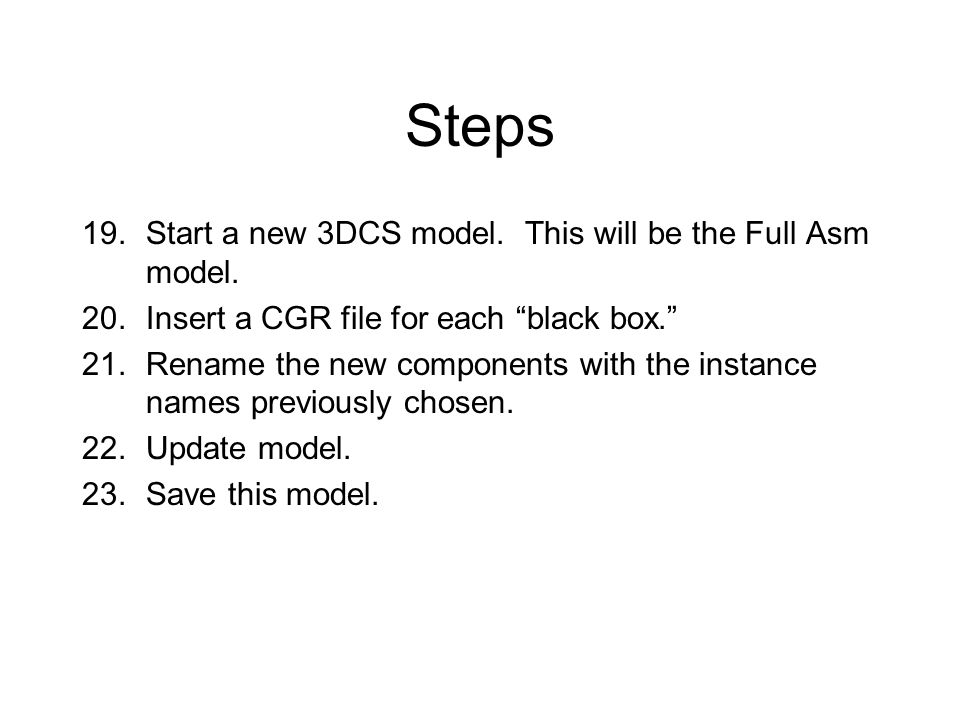 Steps

19. Start a new 3DCS model. This will be the Full Asm model.
20. Insert a CGR file for each “black box.”
21. Rename the new components with the instance names previously chosen.
22. Update model.
23. Save this model.